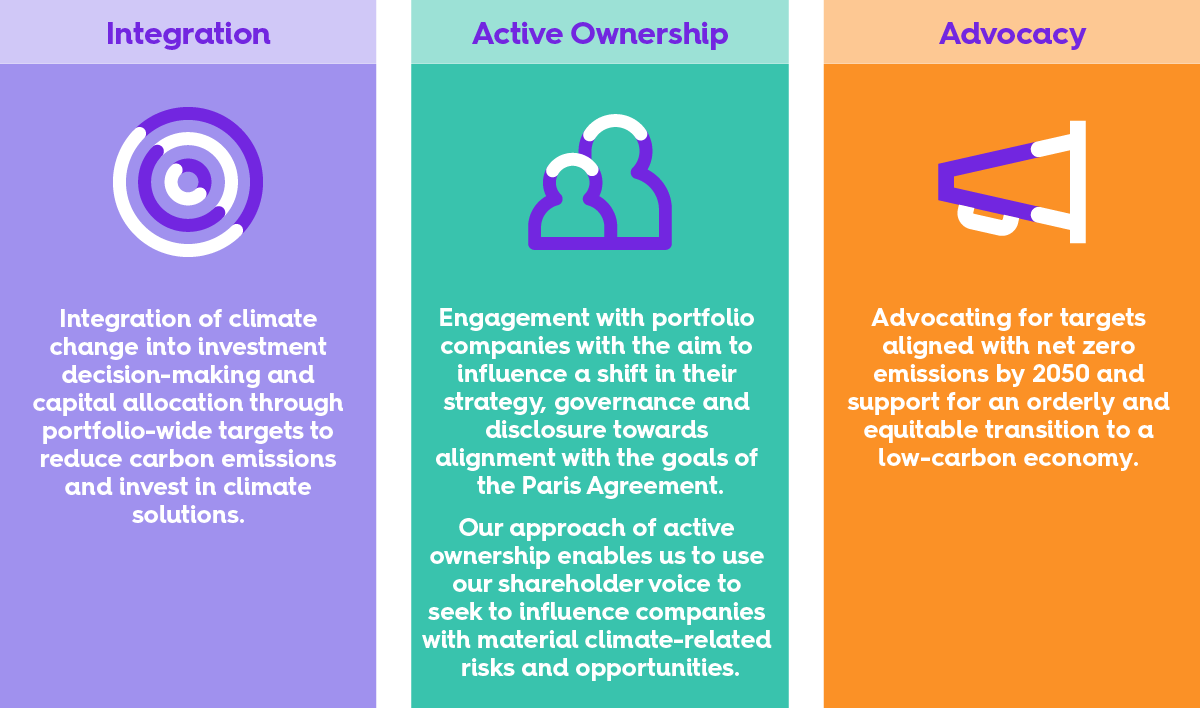 Integration

Integration of climate change into investment decision-making and capital allocation through portfolio-wide targets to reduce carbon emissions and invest in climate solutions.

Active Ownership

Engagement with portfolio companies with the aim to influence a shift in their strategy, governance and disclosure towards alignment with the goals of the Paris Agreement.

Our approach of active ownership enables us to use our shareholder voice to seek to influence companies with material climate-related risks and opportunities.

Advocacy

Advocating for targets aligned with net zero emissions by 2050 and support for an orderly and equitable transition to a low-carbon economy.